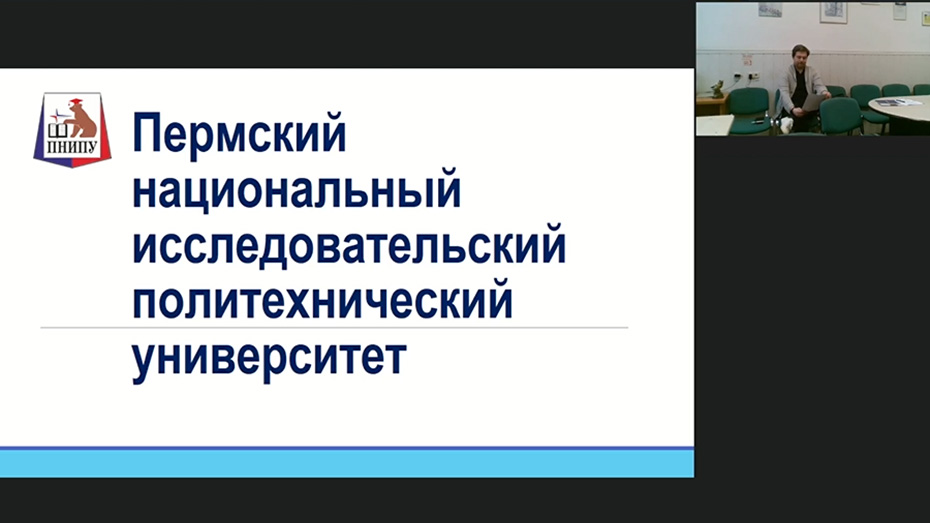 ПНИПУ

Пермский национальный исследовательский политехнический университет